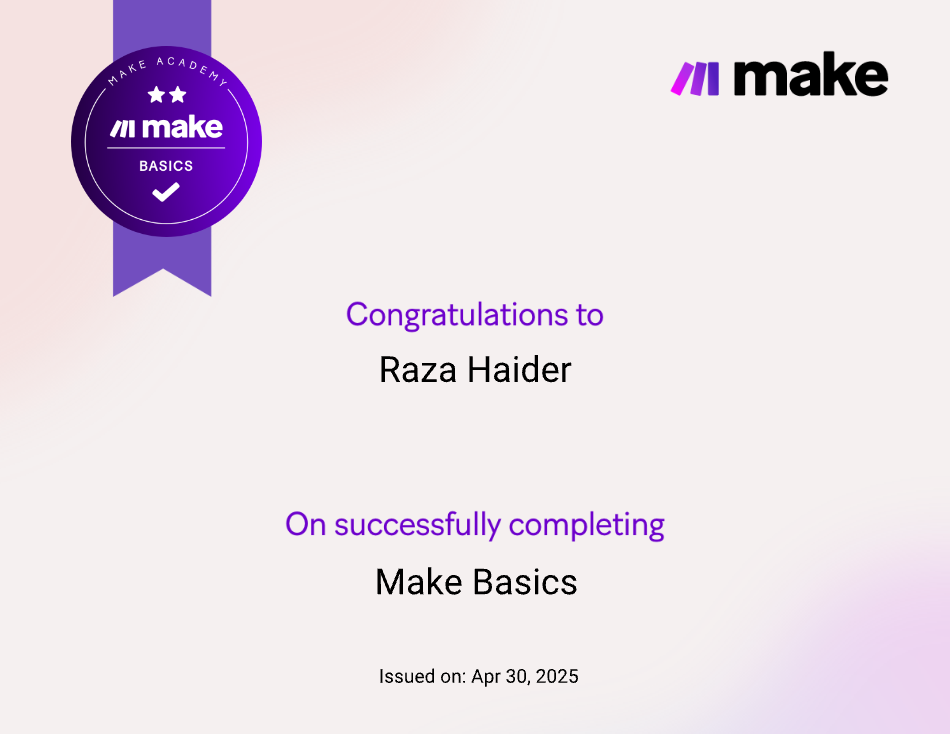 MAKE ACADEMY
make
BASICS

make

Congratulations to
Raza Haider

On successfully completing
Make Basics

Issued on: Apr 30, 2025